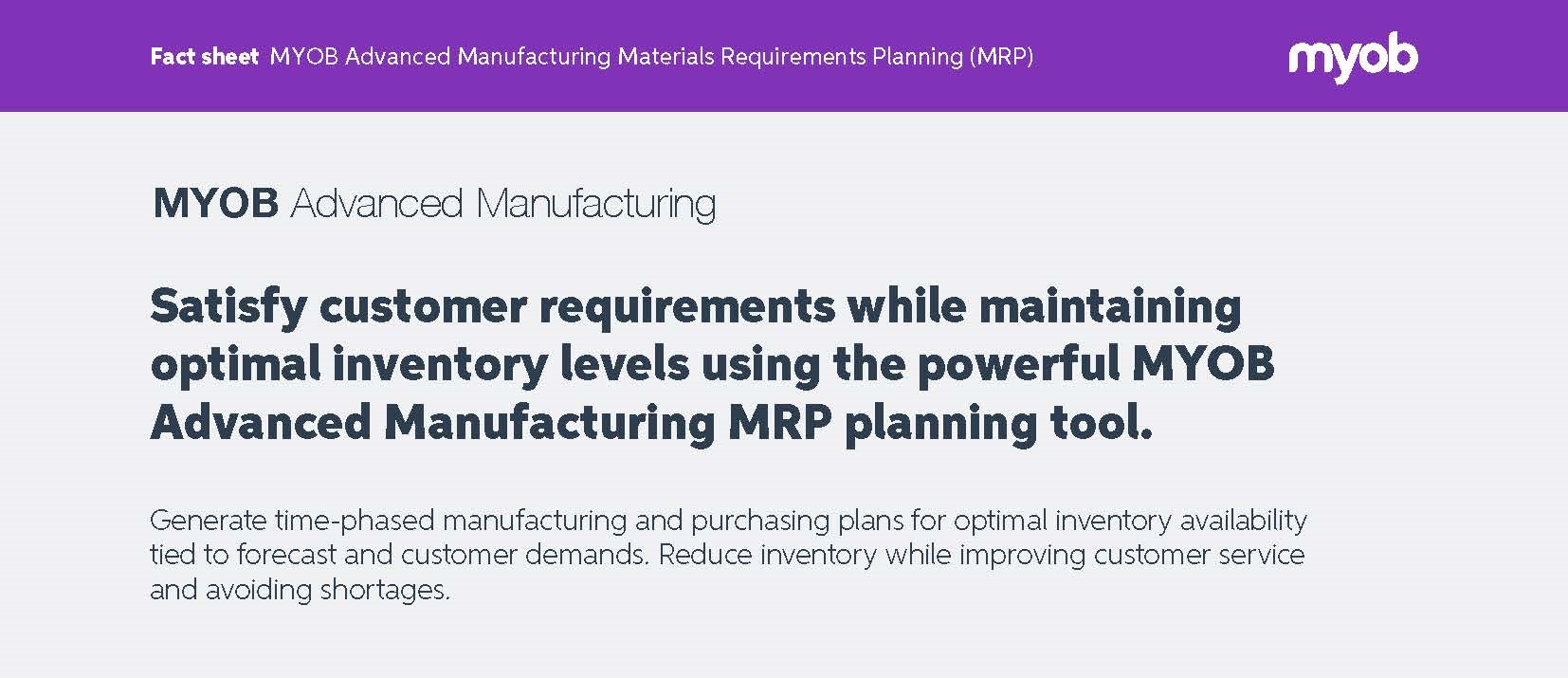 Fact sheet MYOB Advanced Manufacturing Materials Requirements Planning (MRP)

myob

MYOB Advanced Manufacturing

Satisfy customer requirements while maintaining optimal inventory levels using the powerful MYOB Advanced Manufacturing MRP planning tool.

Generate time-phased manufacturing and purchasing plans for optimal inventory availability tied to forecast and customer demands. Reduce inventory while improving customer service and avoiding shortages.